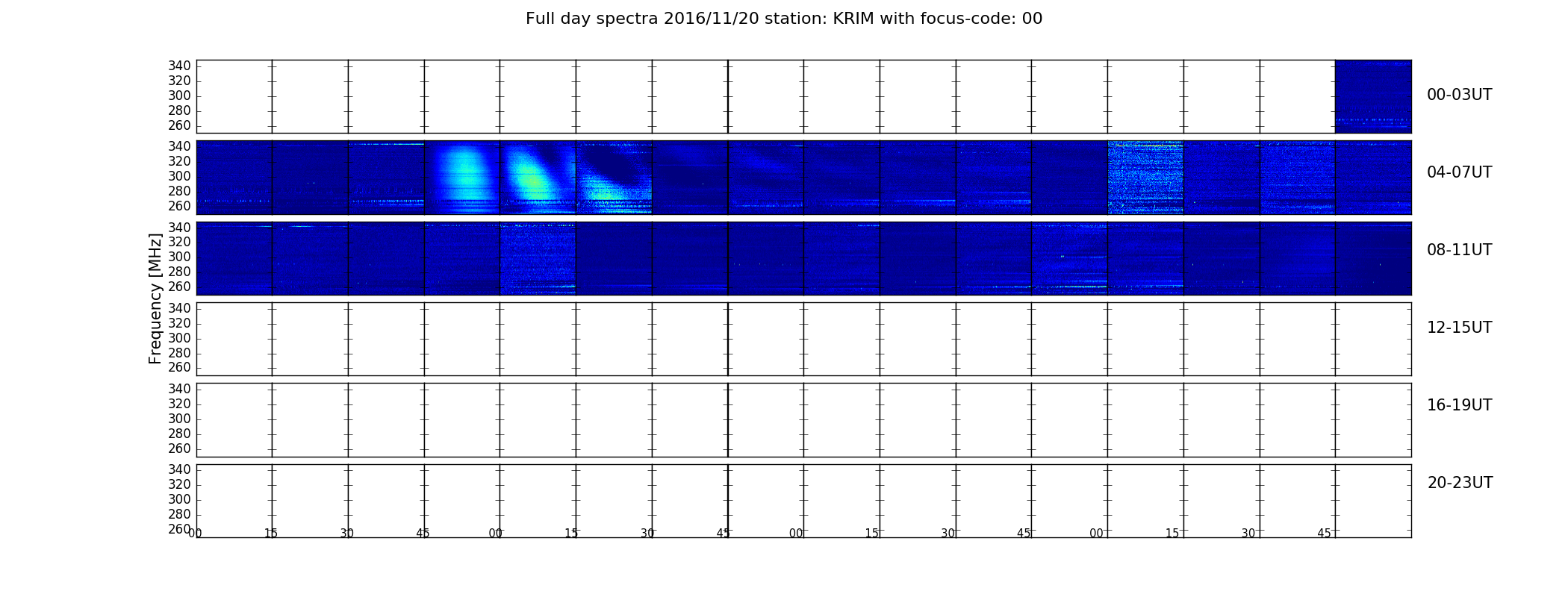 Full day spectra 2016/11/20 station: KRIM with focus-code: 00

Frequency [MHz]

340
320
300
280
260

00-03UT

340
320
300
280
260

04-07UT

340
320
300
280
260

08-11UT

340
320
300
280
260

12-15UT

340
320
300
280
260

16-19UT

340
320
300
280
260

20-23UT

00 15 30 45 00 15 30 45 00 15 30 45 00 15 30 45